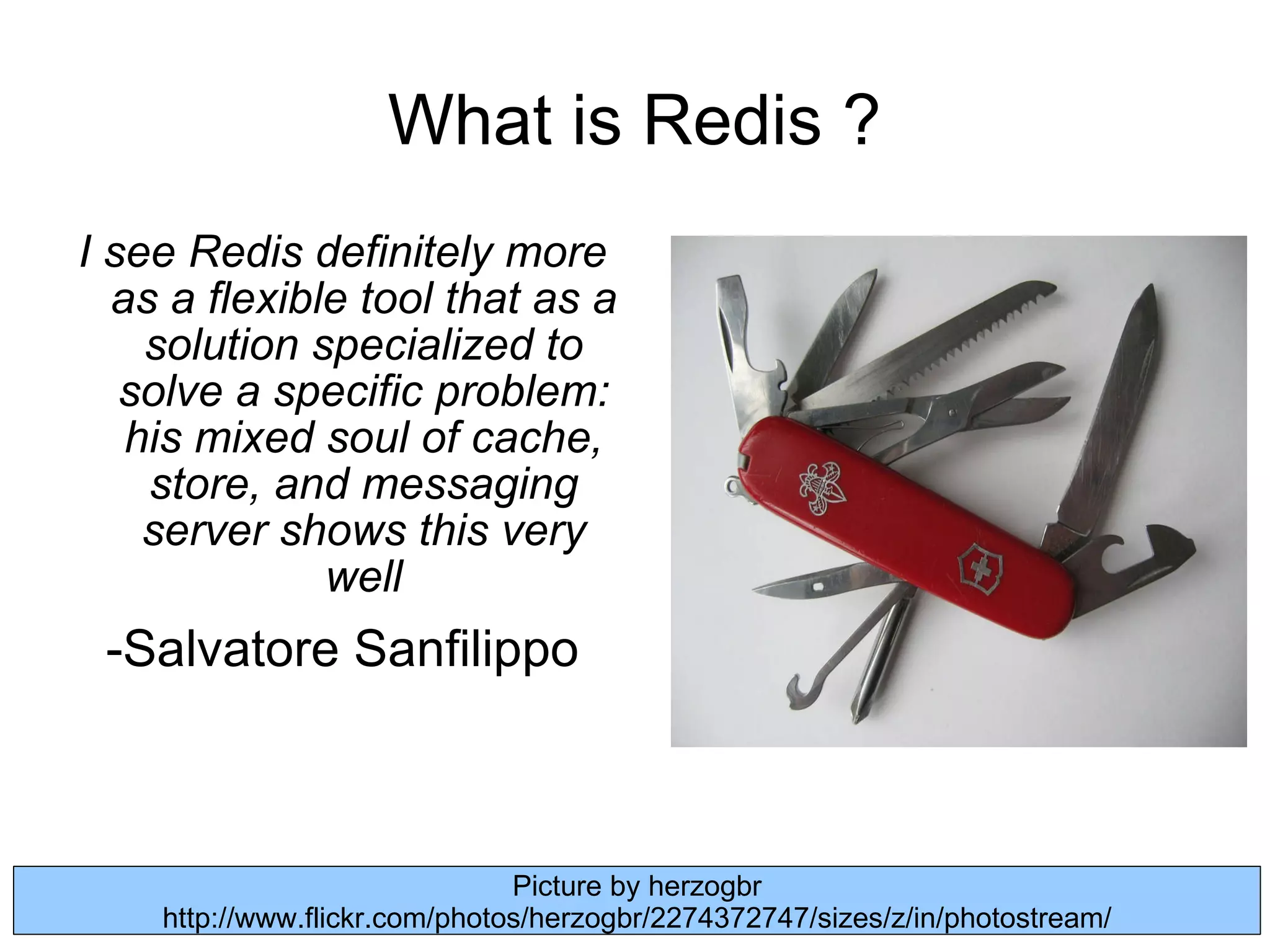 What is Redis ?

I see Redis definitely more as a flexible tool that as a solution specialized to solve a specific problem: his mixed soul of cache, store, and messaging server shows this very well

-Salvatore Sanfilippo

Picture by herzogbr
http://www.flickr.com/photos/herzogbr/2274372747/sizes/z/in/photostream/